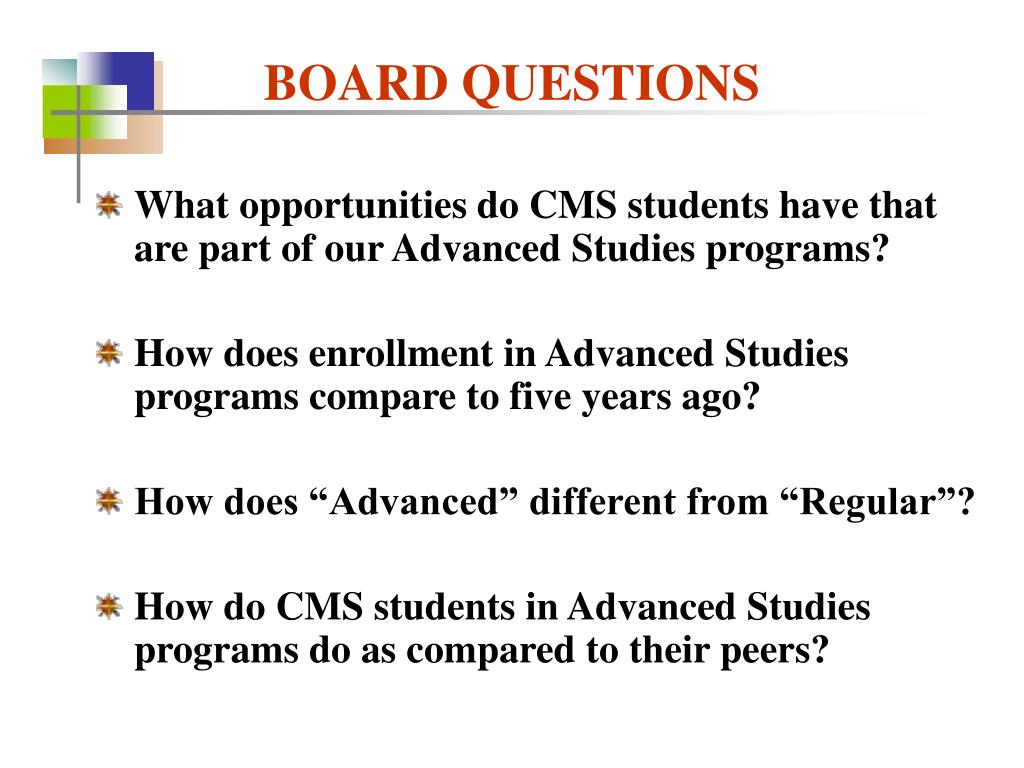 BOARD QUESTIONS

What opportunities do CMS students have that are part of our Advanced Studies programs?

How does enrollment in Advanced Studies programs compare to five years ago?

How does “Advanced” different from “Regular”?

How do CMS students in Advanced Studies programs do as compared to their peers?